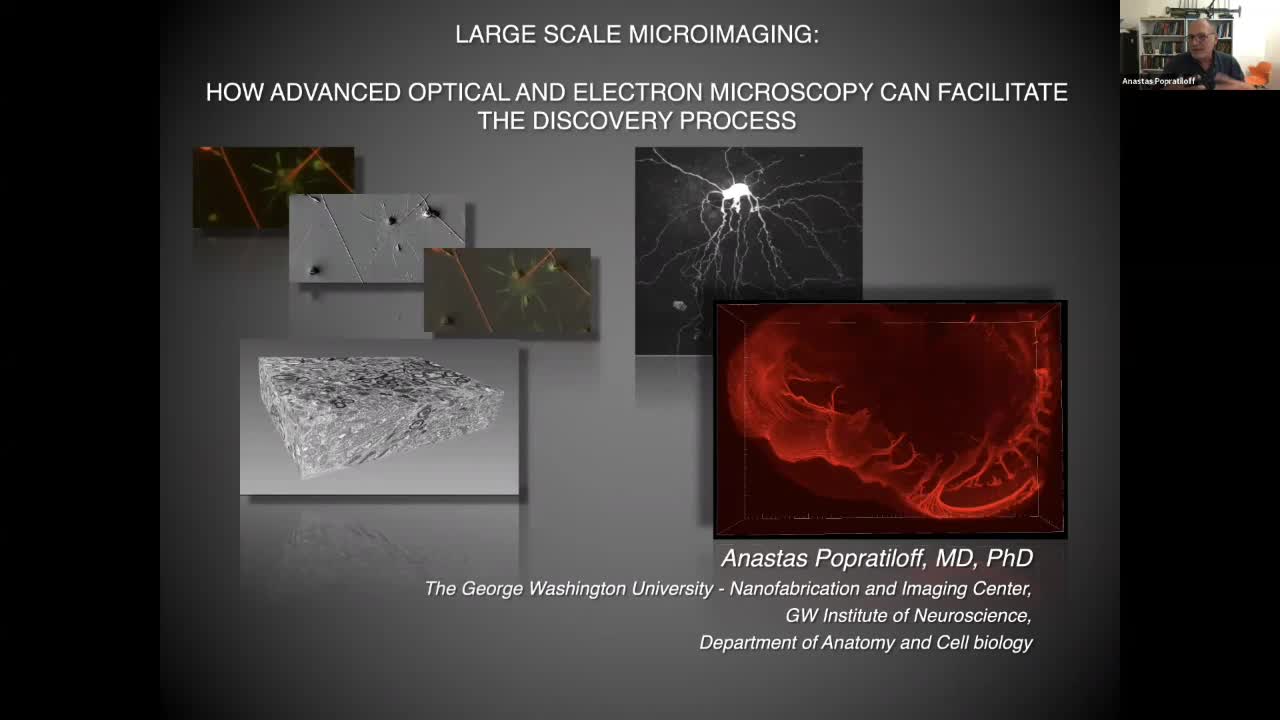 LARGE SCALE MICROIMAGING:

HOW ADVANCED OPTICAL AND ELECTRON MICROSCOPY CAN FACILITATE THE DISCOVERY PROCESS

Anastas Popratiloff

Anastas Popratiloff, MD, PhD

The George Washington University - Nanofabrication and Imaging Center,
GW Institute of Neuroscience,
Department of Anatomy and Cell biology